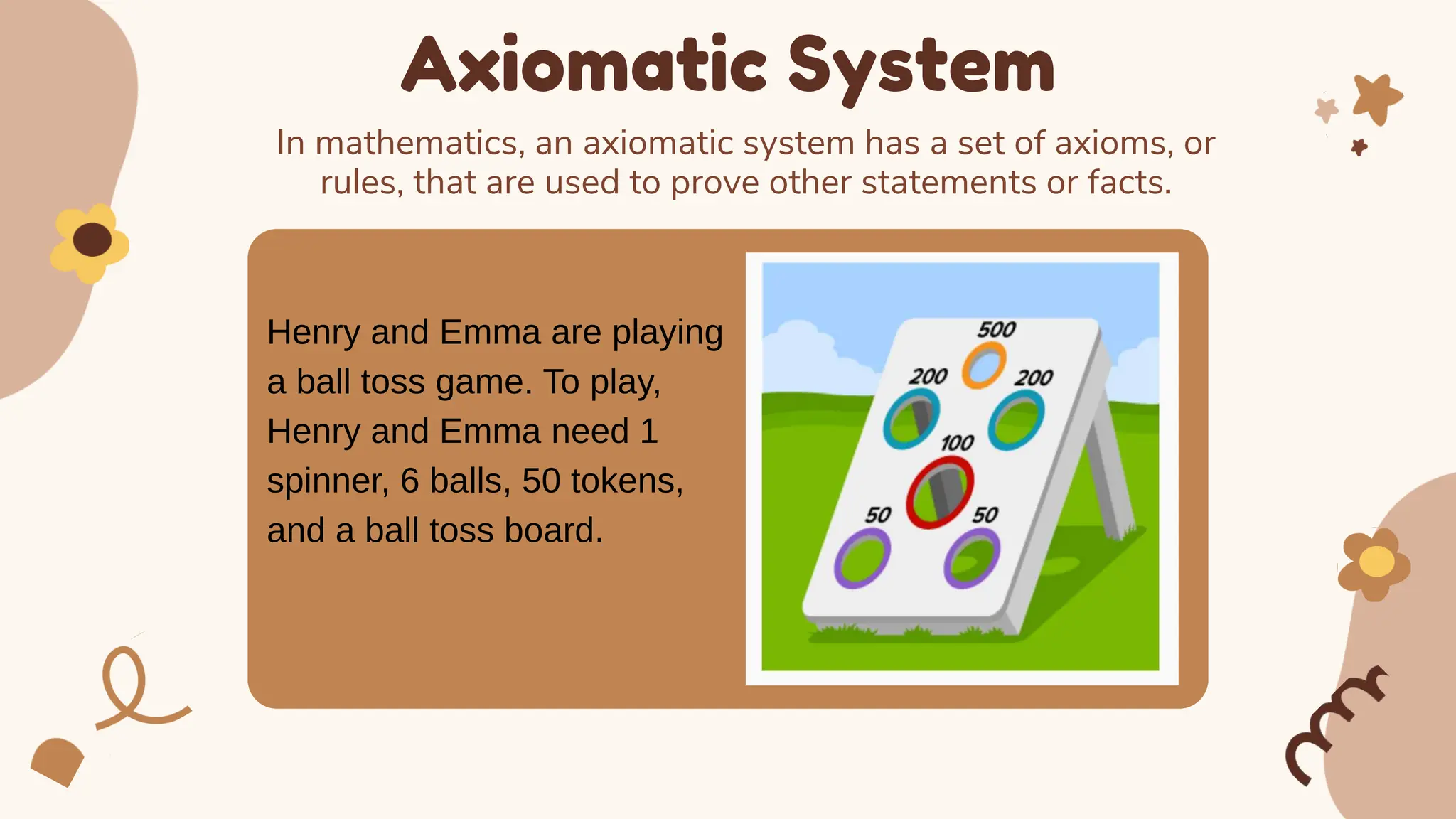 Axiomatic System

In mathematics, an axiomatic system has a set of axioms, or rules, that are used to prove other statements or facts.

Henry and Emma are playing a ball toss game. To play, Henry and Emma need 1 spinner, 6 balls, 50 tokens, and a ball toss board.

500
200
200
100
50
50